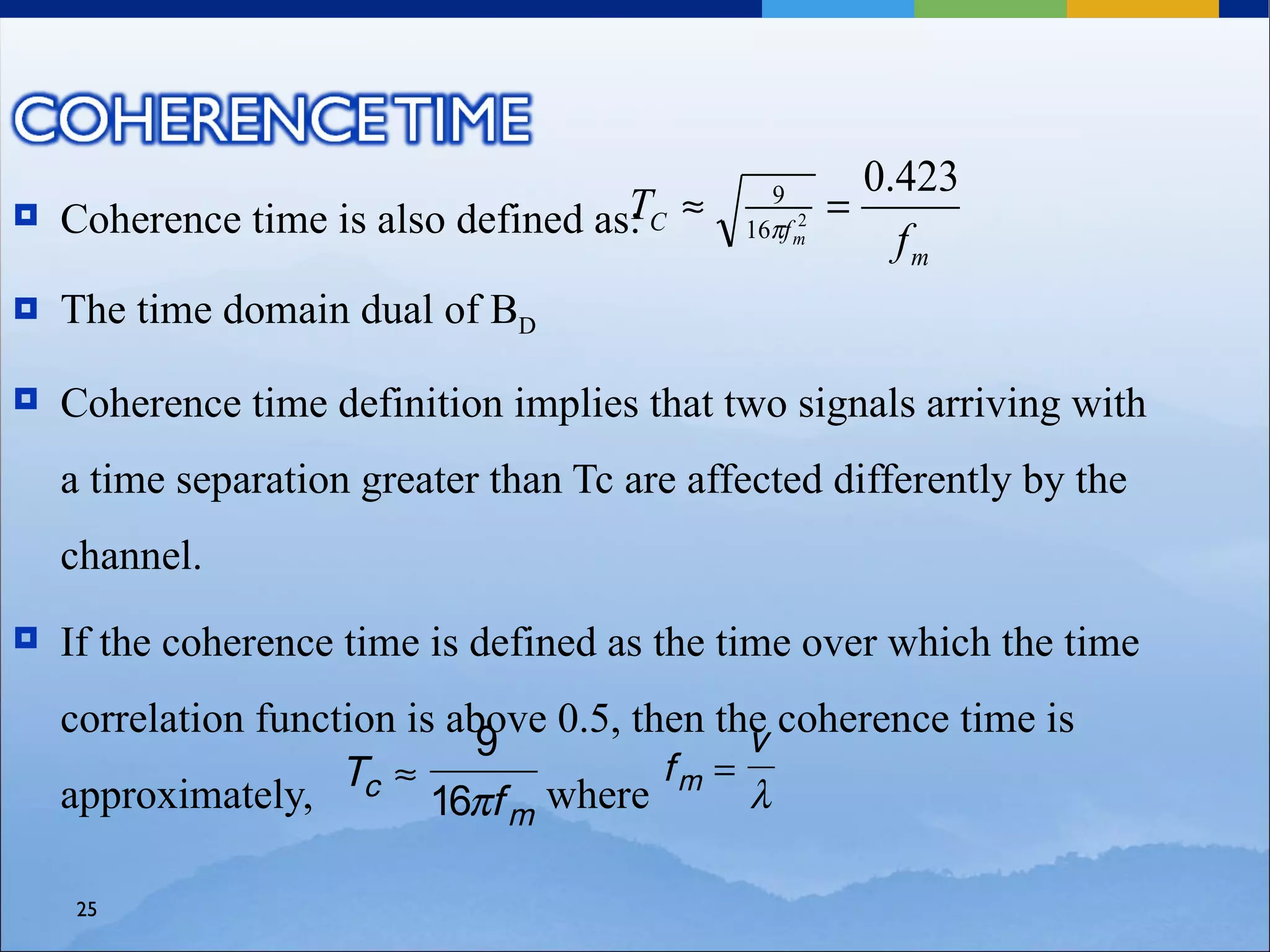 COHERENCE TIME

Coherence time is also defined as: $T_C \approx \sqrt{\frac{9}{16\pi f_m^2}} = \frac{0.423}{f_m}$

The time domain dual of $B_D$

Coherence time definition implies that two signals arriving with a time separation greater than Tc are affected differently by the channel.

If the coherence time is defined as the time over which the time correlation function is above 0.5, then the coherence time is approximately, $T_c \approx \frac{9}{16\pi f_m}$ where $f_m = \frac{v}{\lambda}$

25